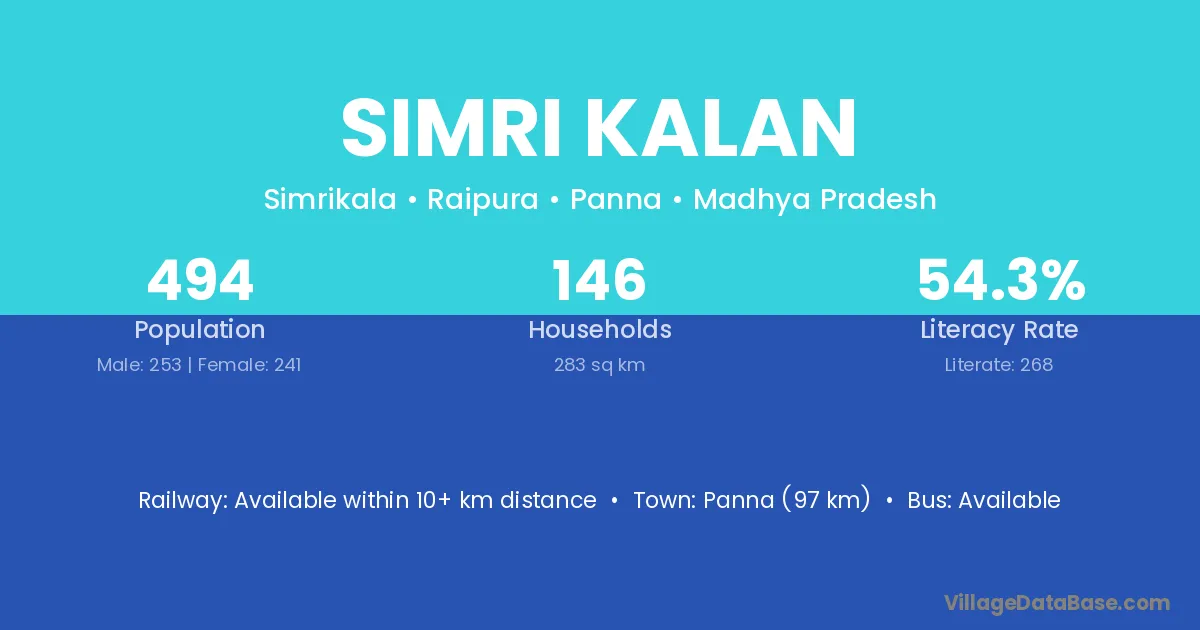 SIMRI KALAN

Simrikala • Raipura • Panna • Madhya Pradesh

494
Population
Male: 253 | Female: 241

146
Households
283 sq km

54.3%
Literacy Rate
Literate: 268

Railway: Available within 10+ km distance • Town: Panna (97 km) • Bus: Available

VillageDataBase.com